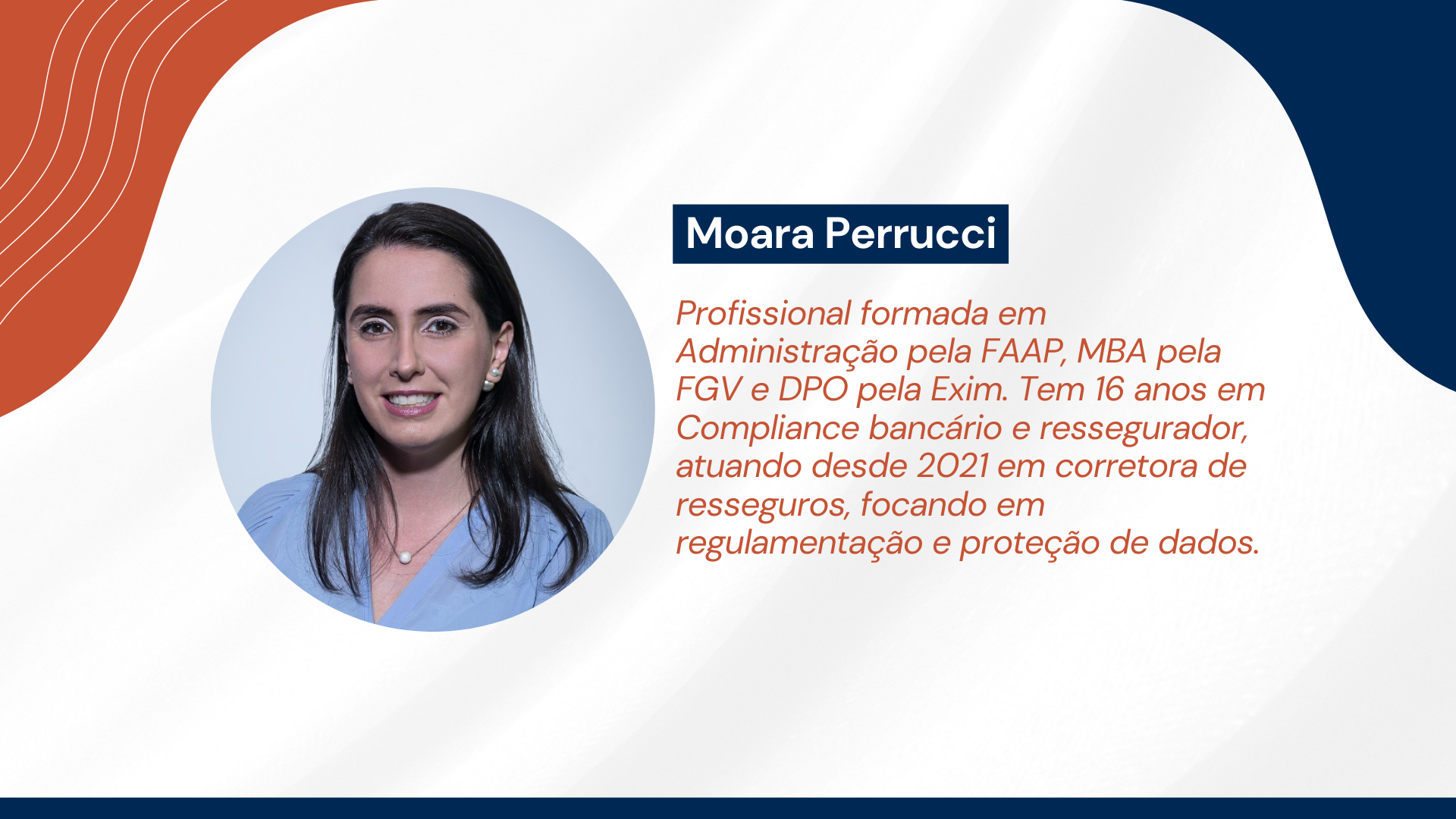 Moara Perrucci

Profissional formada em Administração pela FAAP, MBA pela FGV e DPO pela Exim. Tem 16 anos em Compliance bancário e ressegurador, atuando desde 2021 em corretora de resseguros, focando em regulamentação e proteção de dados.